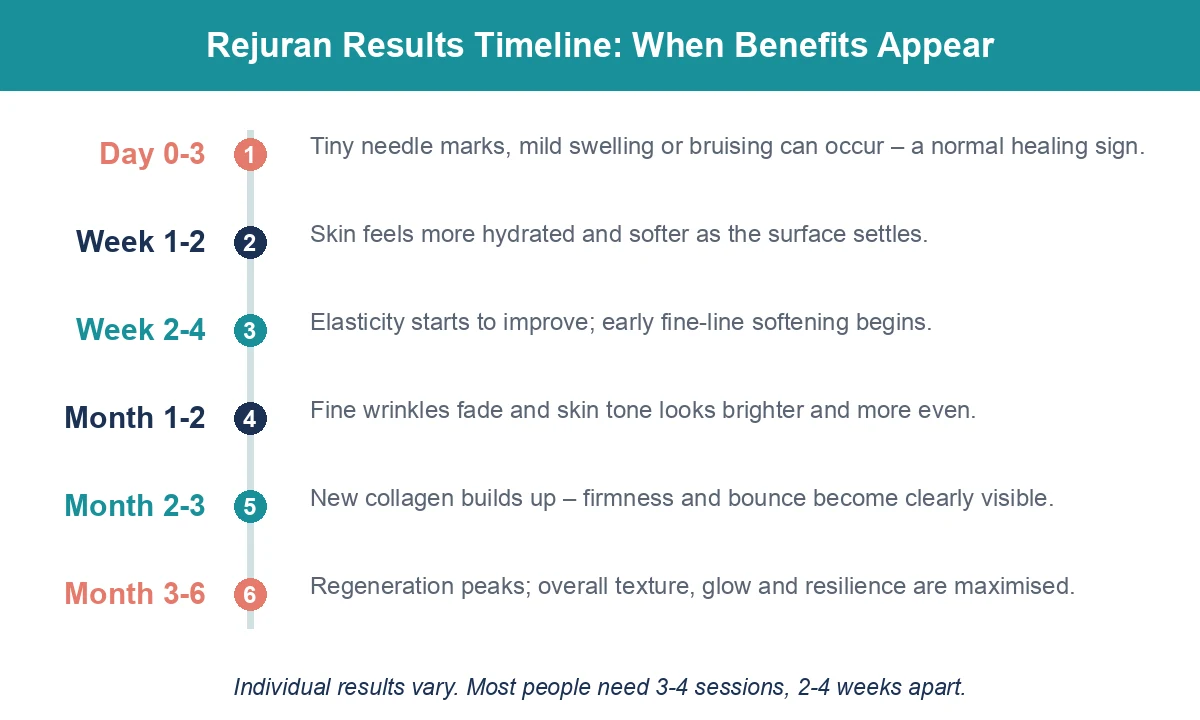 Rejuran Results Timeline: When Benefits Appear

Day 0-3 1 Tiny needle marks, mild swelling or bruising can occur – a normal healing sign.

Week 1-2 2 Skin feels more hydrated and softer as the surface settles.

Week 2-4 3 Elasticity starts to improve; early fine-line softening begins.

Month 1-2 4 Fine wrinkles fade and skin tone looks brighter and more even.

Month 2-3 5 New collagen builds up – firmness and bounce become clearly visible.

Month 3-6 6 Regeneration peaks; overall texture, glow and resilience are maximised.

Individual results vary. Most people need 3-4 sessions, 2-4 weeks apart.